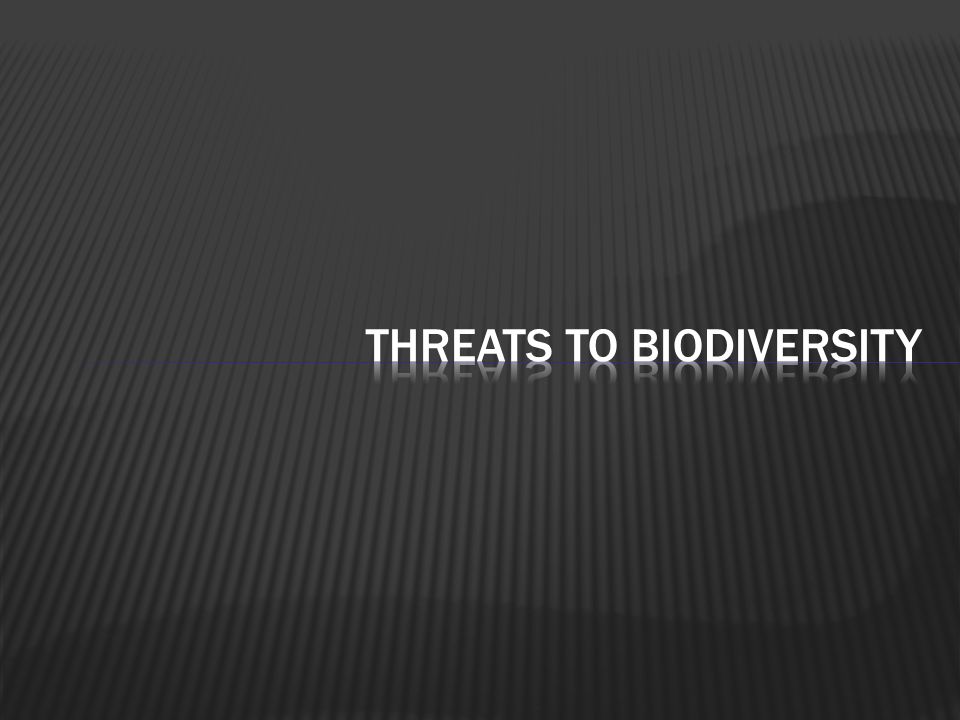 THREATS TO BIODIVERSITY